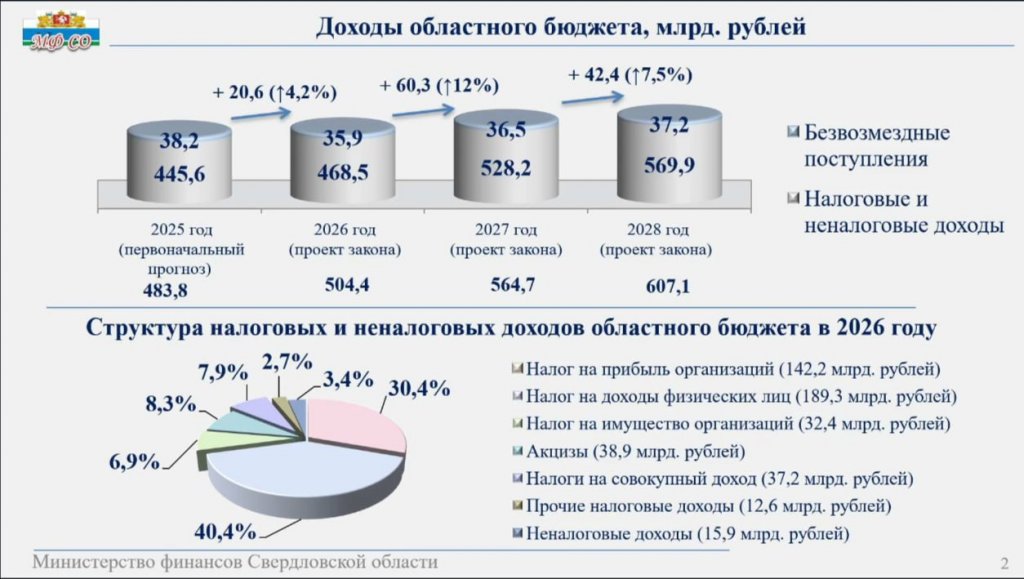 МФ СО

Доходы областного бюджета, млрд. рублей

+ 20,6 (↑4,2%)
+ 60,3 (↑12%)
+ 42,4 (↑7,5%)

38,2
445,6

35,9
468,5

36,5
528,2

37,2
569,9

Безвозмездные поступления

Налоговые и неналоговые доходы

2025 год (первоначальный прогноз)
483,8

2026 год (проект закона)
504,4

2027 год (проект закона)
564,7

2028 год (проект закона)
607,1

Структура налоговых и неналоговых доходов областного бюджета в 2026 году

7,9%
2,7%
3,4%
30,4%
8,3%
6,9%
40,4%

Налог на прибыль организаций (142,2 млрд. рублей)
Налог на доходы физических лиц (189,3 млрд. рублей)
Налог на имущество организаций (32,4 млрд. рублей)
Акцизы (38,9 млрд. рублей)
Налоги на совокупный доход (37,2 млрд. рублей)
Прочие налоговые доходы (12,6 млрд. рублей)
Неналоговые доходы (15,9 млрд. рублей)

Министерство финансов Свердловской области

2